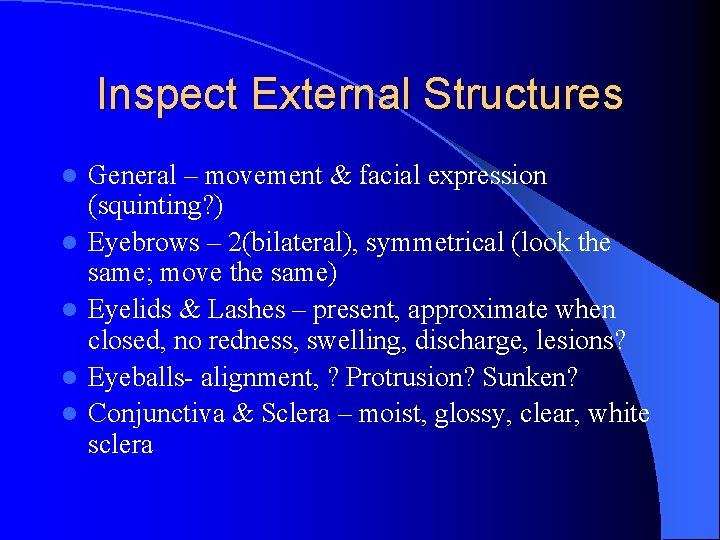 Inspect External Structures

- General – movement & facial expression (squinting?)
- Eyebrows – 2(bilateral), symmetrical (look the same; move the same)
- Eyelids & Lashes – present, approximate when closed, no redness, swelling, discharge, lesions?
- Eyeballs- alignment, ? Protrusion? Sunken?
- Conjunctiva & Sclera – moist, glossy, clear, white sclera